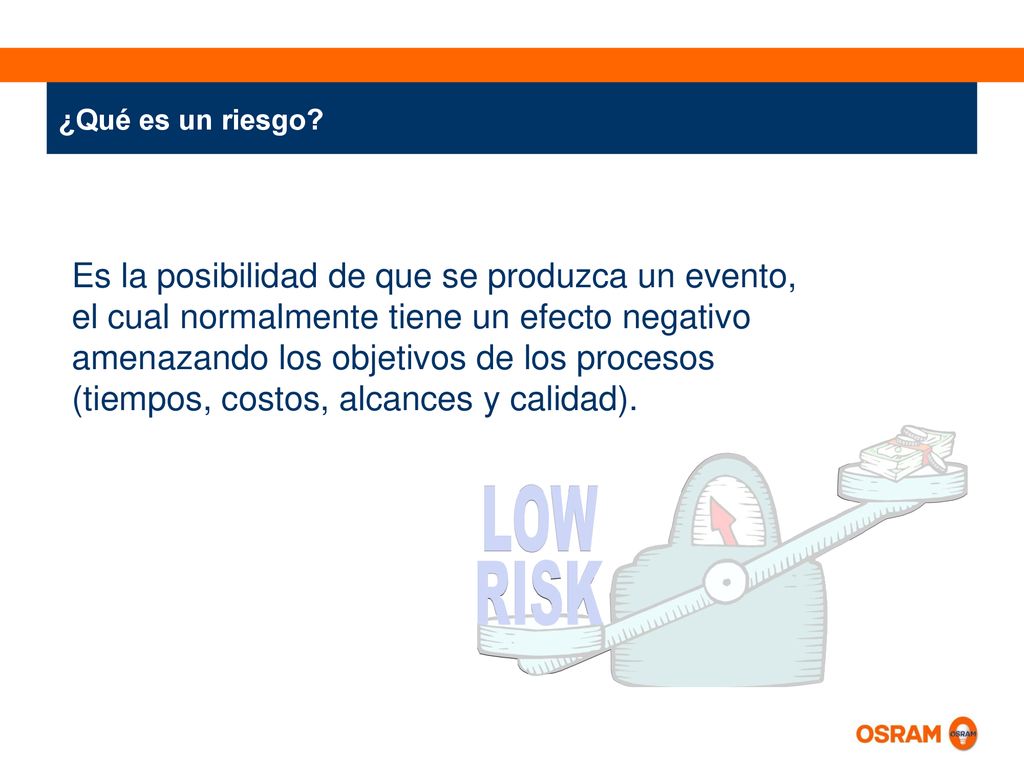 ¿Qué es un riesgo?

Es la posibilidad de que se produzca un evento, el cual normalmente tiene un efecto negativo amenazando los objetivos de los procesos (tiempos, costos, alcances y calidad).

LOW RISK

OSRAM OSRAM